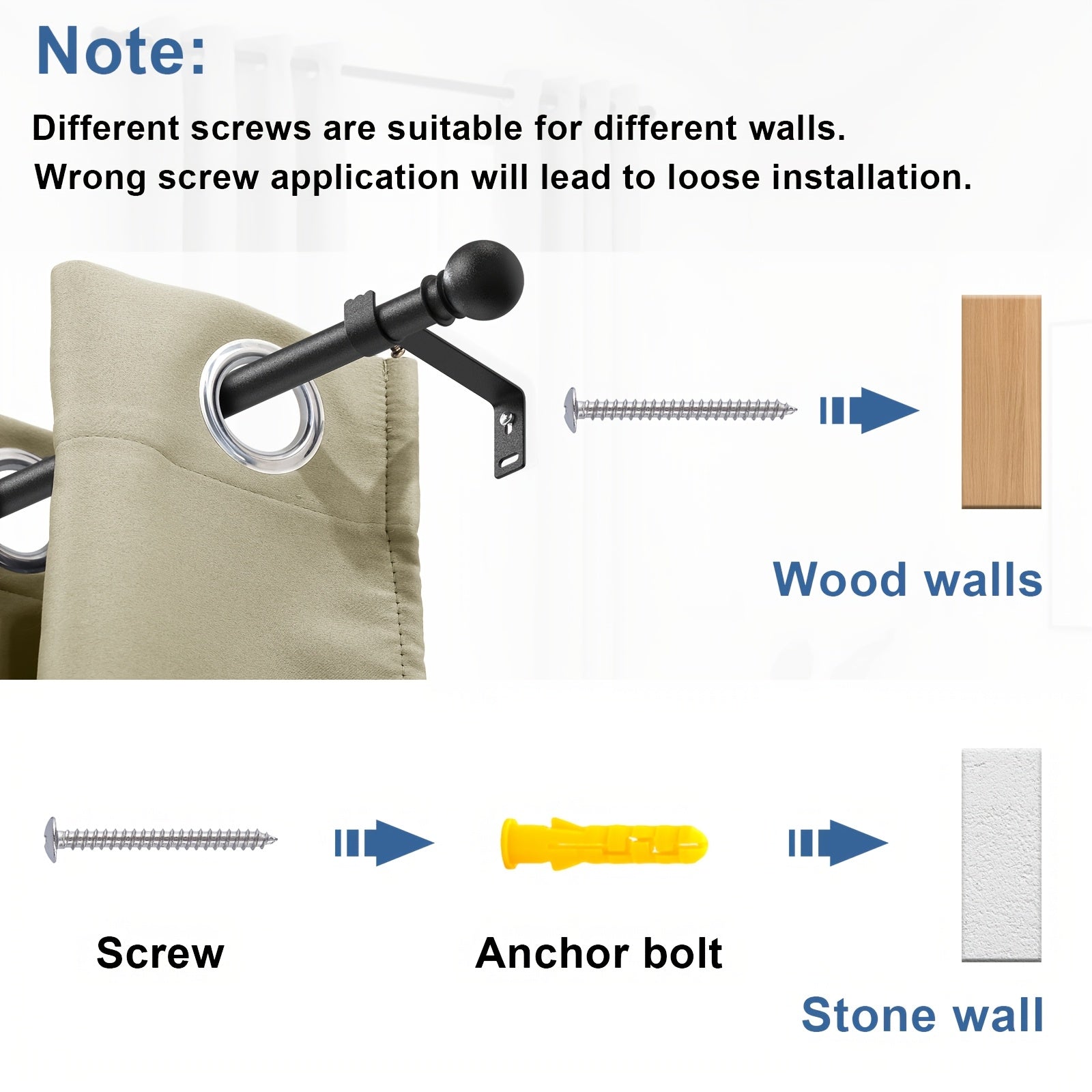 Note:

Different screws are suitable for different walls.
Wrong screw application will lead to loose installation.

Wood walls

Screw

Anchor bolt

Stone wall